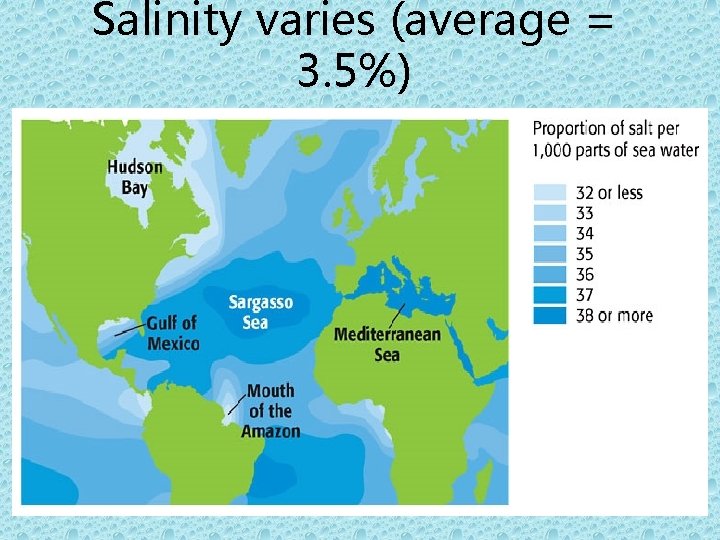 Salinity varies (average = 3.5%)

Hudson Bay

Sargasso Sea

Gulf of Mexico

Mediterranean Sea

Mouth of the Amazon

Proportion of salt per 1,000 parts of sea water

32 or less
33
34
35
36
37
38 or more